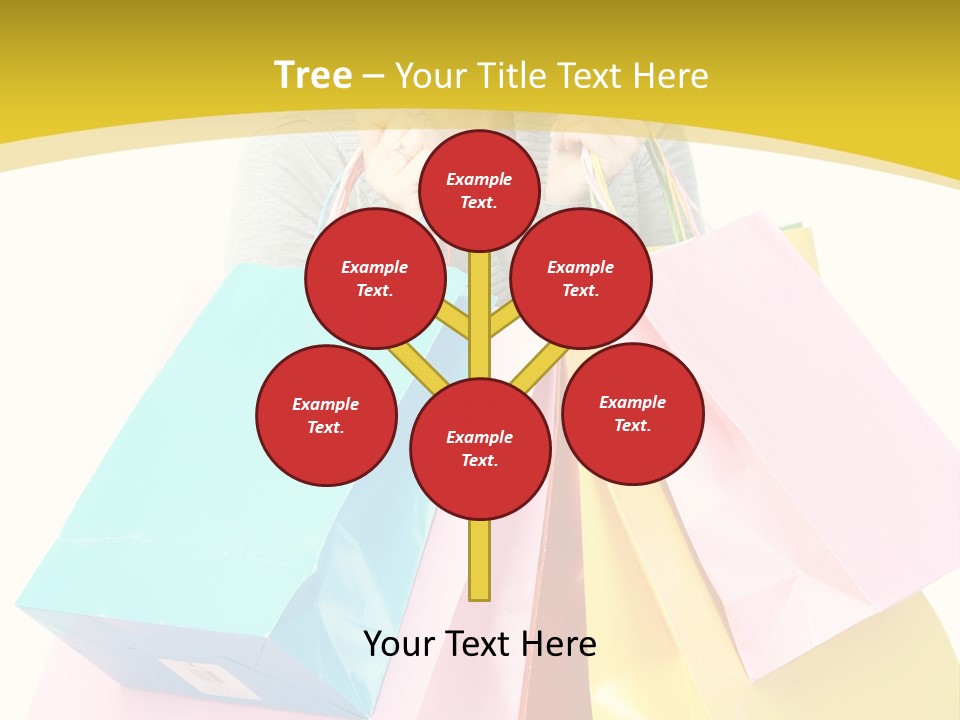 Tree – Your Title Text Here

Example Text.

Example Text.

Example Text.

Example Text.

Example Text.

Example Text.

Your Text Here